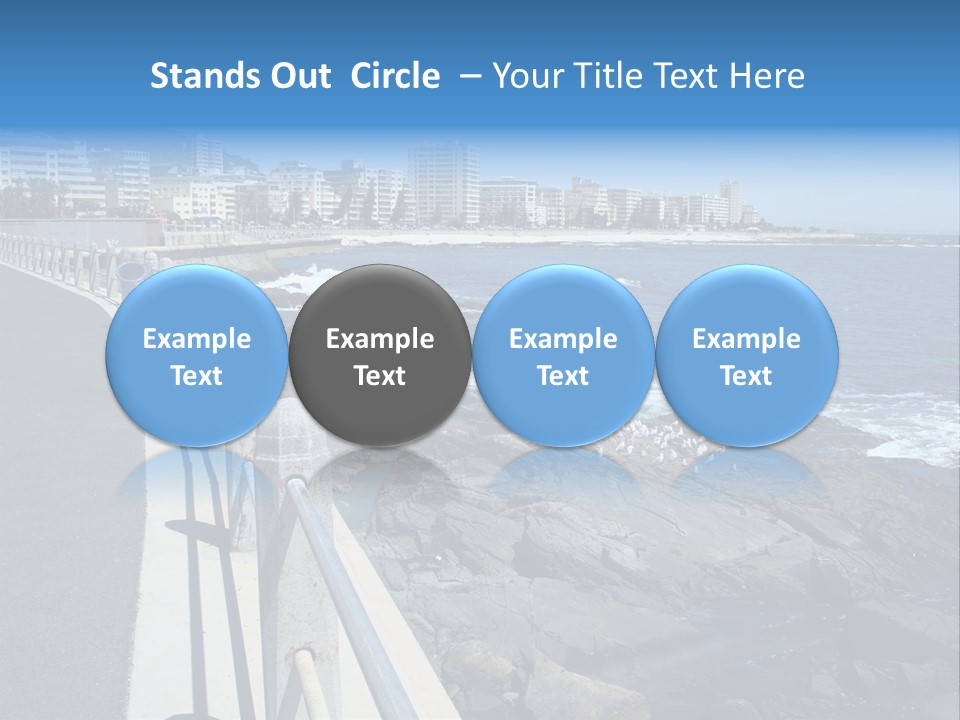 Stands Out Circle – Your Title Text Here

Example Text

Example Text

Example Text

Example Text